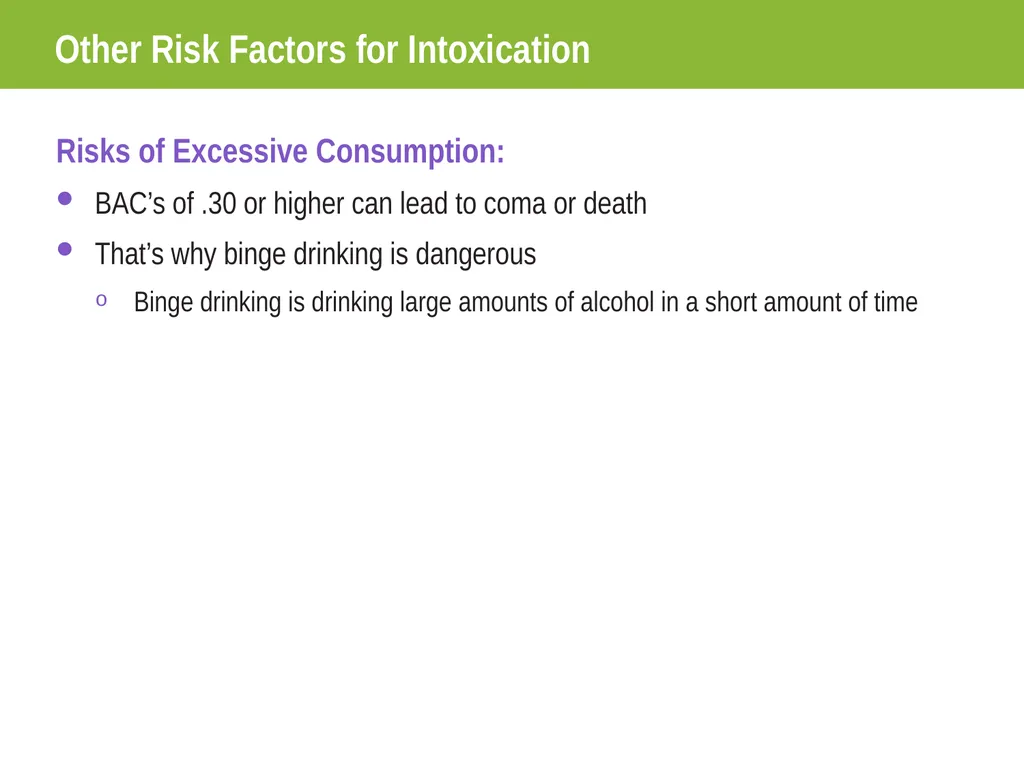 Other Risk Factors for Intoxication

Risks of Excessive Consumption:

• BAC's of .30 or higher can lead to coma or death
• That's why binge drinking is dangerous
o Binge drinking is drinking large amounts of alcohol in a short amount of time